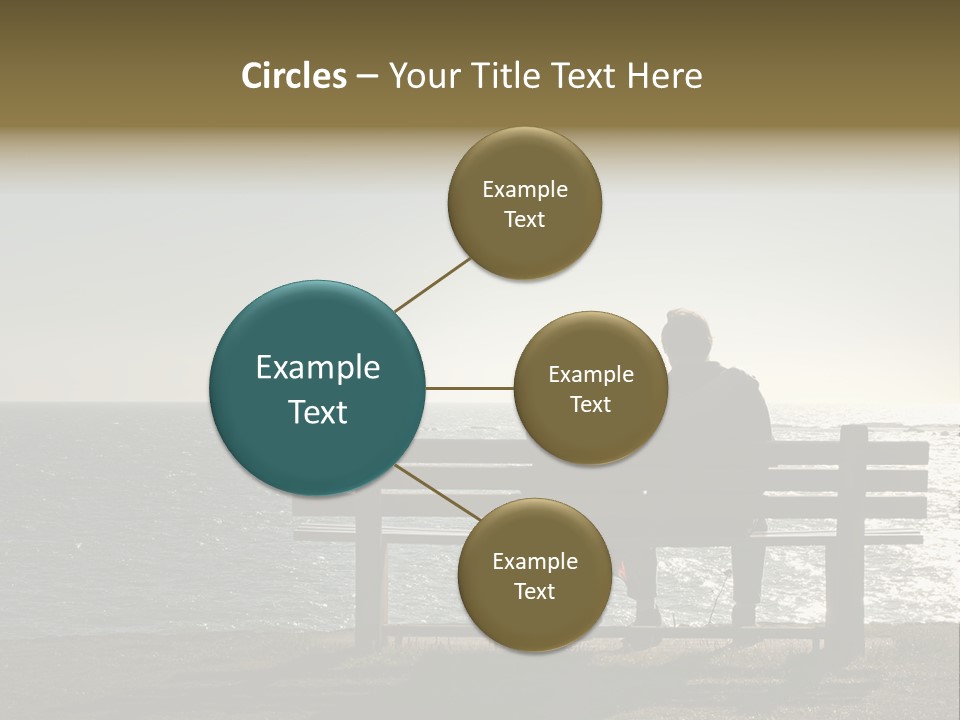 Circles – Your Title Text Here

Example Text

Example Text

Example Text

Example Text